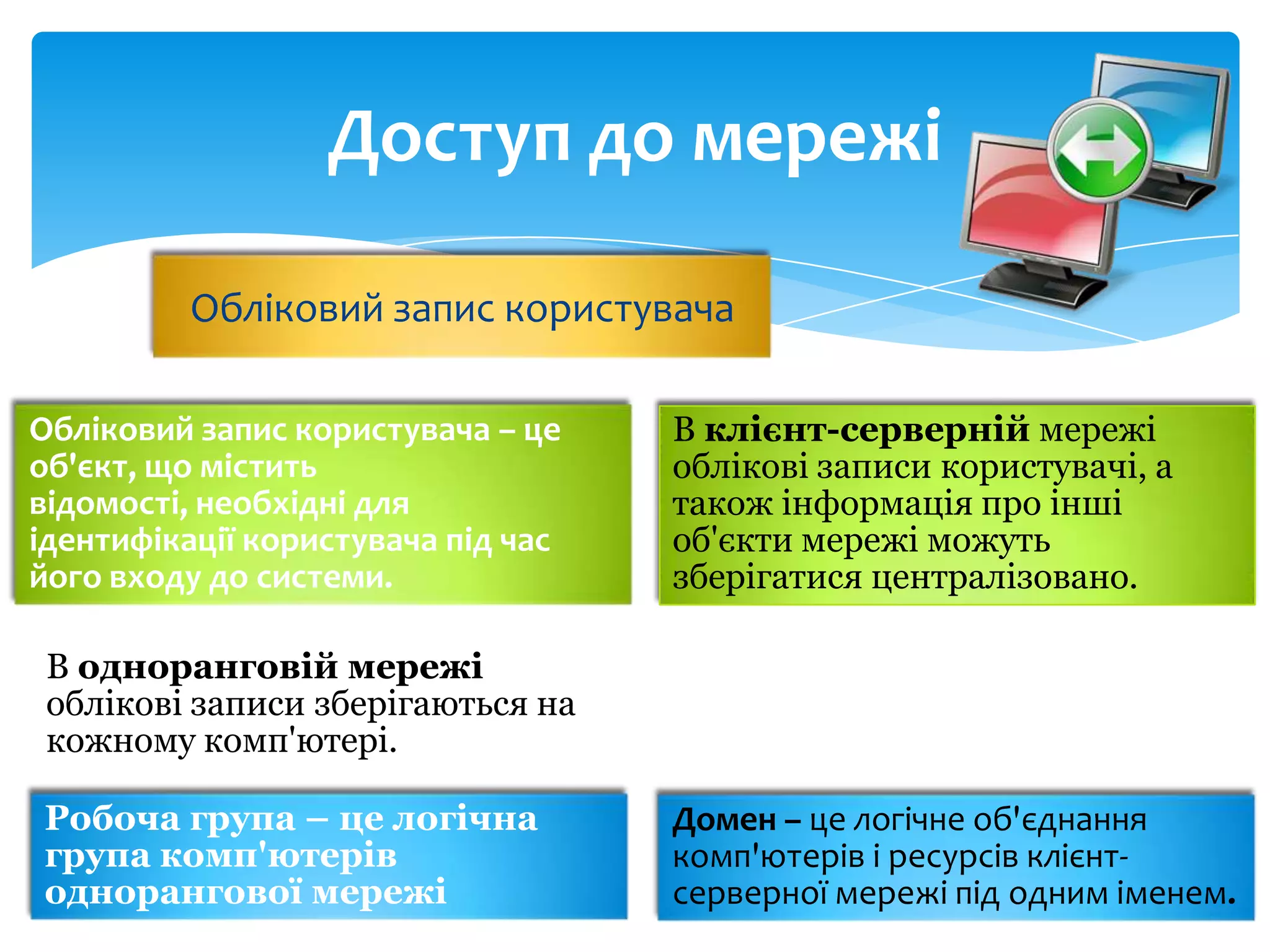 Доступ до мережі

Обліковий запис користувача

Обліковий запис користувача – це об'єкт, що містить відомості, необхідні для ідентифікації користувача під час його входу до системи.

В клієнт-серверній мережі облікові записи користувачі, а також інформація про інші об'єкти мережі можуть зберігатися централізовано.

В одноранговій мережі облікові записи зберігаються на кожному комп'ютері.

Робоча група – це логічна група комп'ютерів однорангової мережі

Домен – це логічне об'єднання комп'ютерів і ресурсів клієнт-серверної мережі під одним іменем.